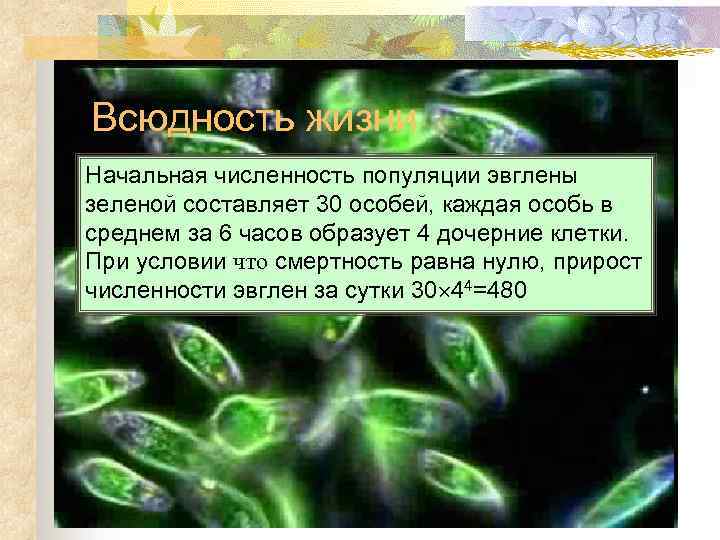 Всюдность жизни

Начальная численность популяции эвглены зеленой составляет 30 особей, каждая особь в среднем за 6 часов образует 4 дочерние клетки. При условии что смертность равна нулю, прирост численности эвглен за сутки $30 \times 4^4 = 480$